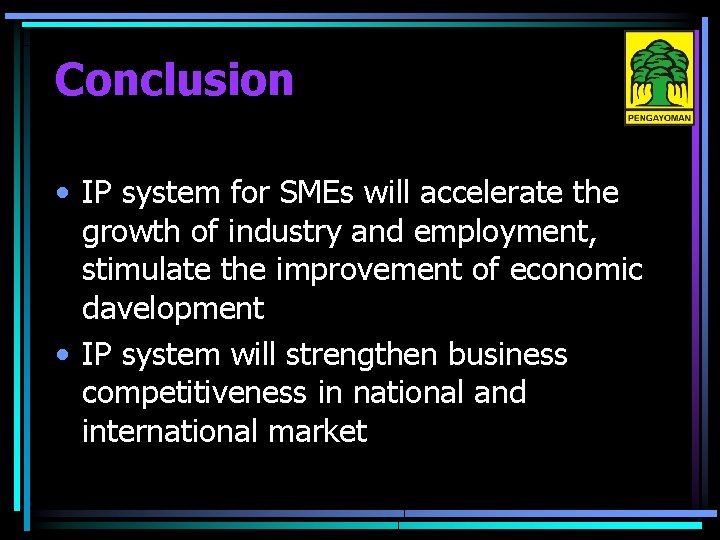 Conclusion

PENGAYOMAN

• IP system for SMEs will accelerate the growth of industry and employment, stimulate the improvement of economic davelopment

• IP system will strengthen business competitiveness in national and international market